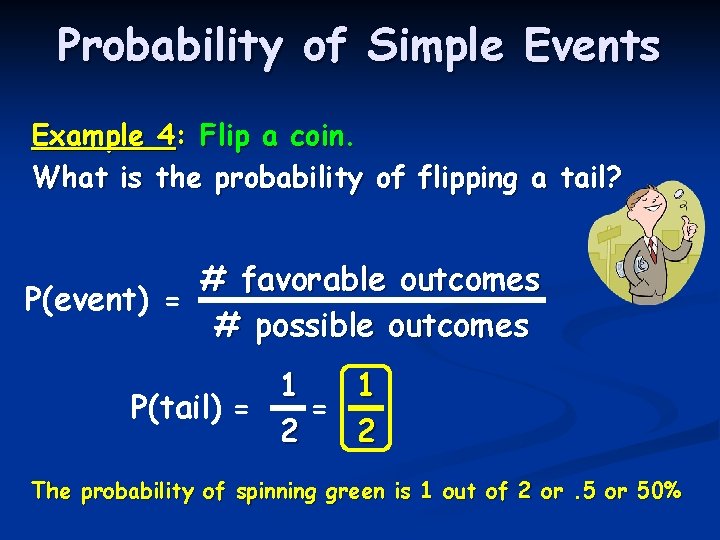 Probability of Simple Events

Example 4: Flip a coin.
What is the probability of flipping a tail?

$P(\text{event}) = \frac{\#\text{ favorable outcomes}}{\#\text{ possible outcomes}}$

$P(\text{tail}) = \frac{1}{2} = \frac{1}{2}$

The probability of spinning green is 1 out of 2 or .5 or 50%